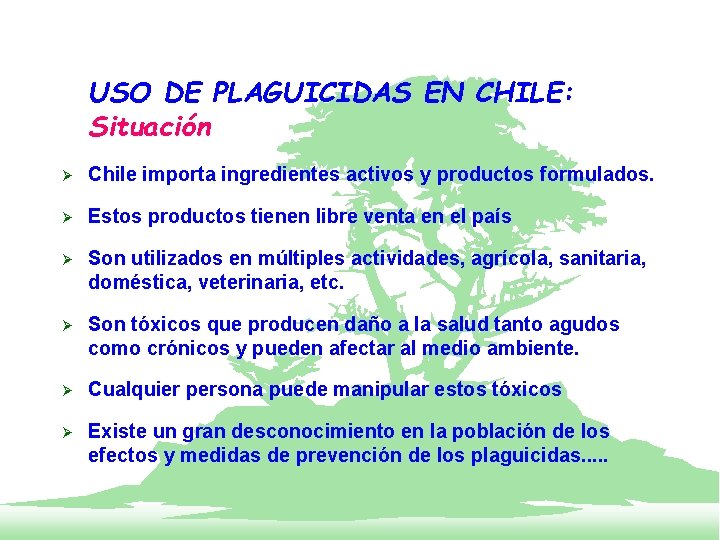 USO DE PLAGUICIDAS EN CHILE:
Situación

➢ Chile importa ingredientes activos y productos formulados.

➢ Estos productos tienen libre venta en el país

➢ Son utilizados en múltiples actividades, agrícola, sanitaria, doméstica, veterinaria, etc.

➢ Son tóxicos que producen daño a la salud tanto agudos como crónicos y pueden afectar al medio ambiente.

➢ Cualquier persona puede manipular estos tóxicos

➢ Existe un gran desconocimiento en la población de los efectos y medidas de prevención de los plaguicidas.....